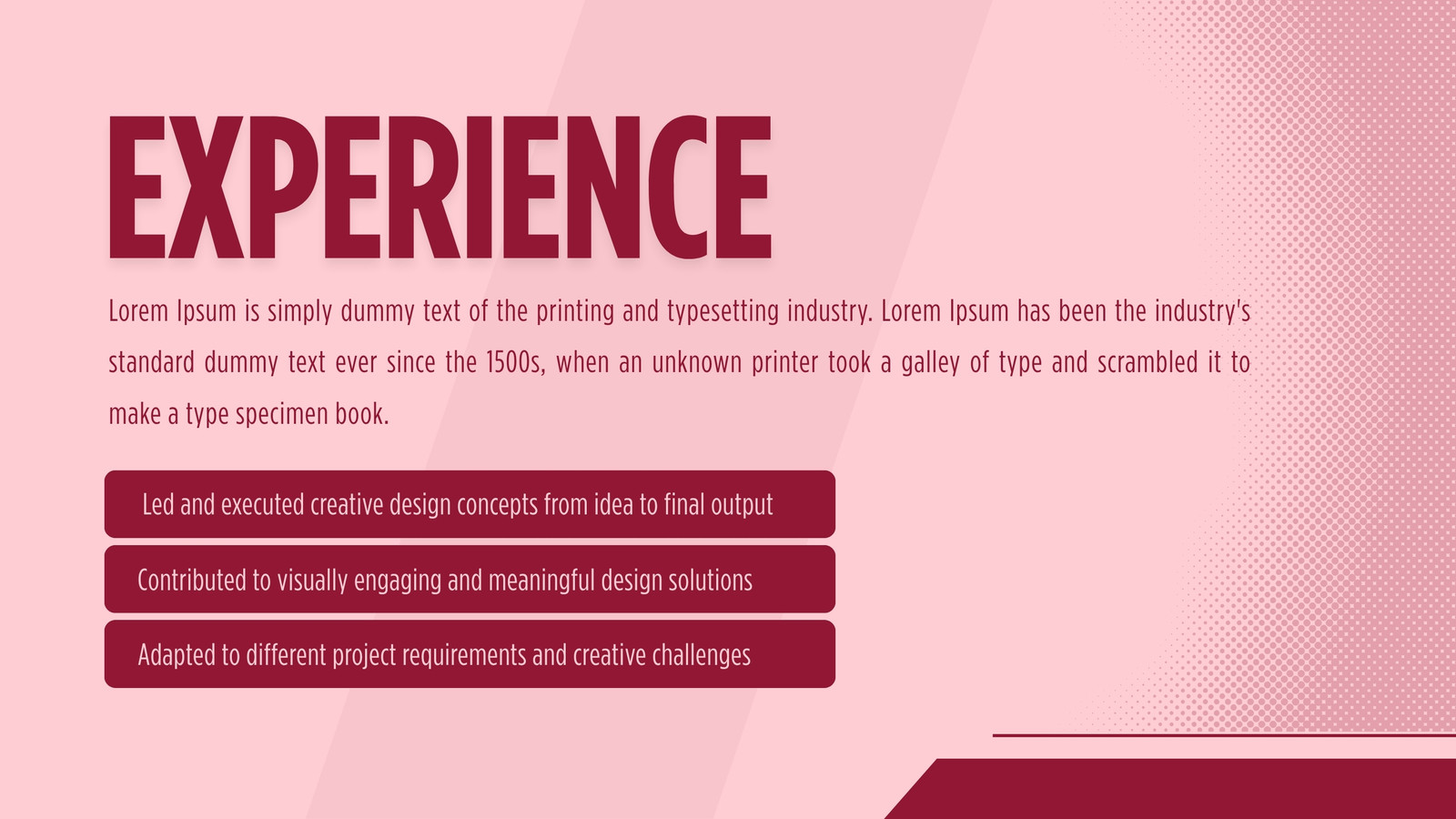 EXPERIENCE

Lorem Ipsum is simply dummy text of the printing and typesetting industry. Lorem Ipsum has been the industry's standard dummy text ever since the 1500s, when an unknown printer took a galley of type and scrambled it to make a type specimen book.

Led and executed creative design concepts from idea to final output

Contributed to visually engaging and meaningful design solutions

Adapted to different project requirements and creative challenges